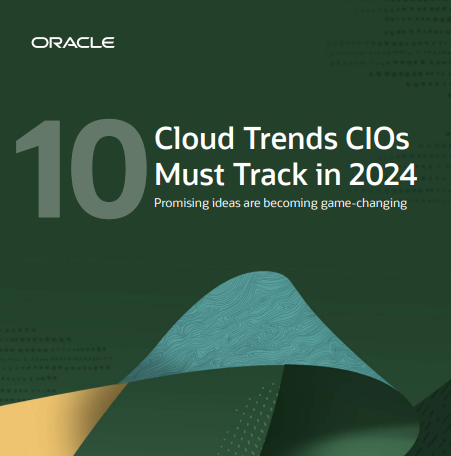 ORACLE

10 Cloud Trends CIOs Must Track in 2024

Promising ideas are becoming game-changing